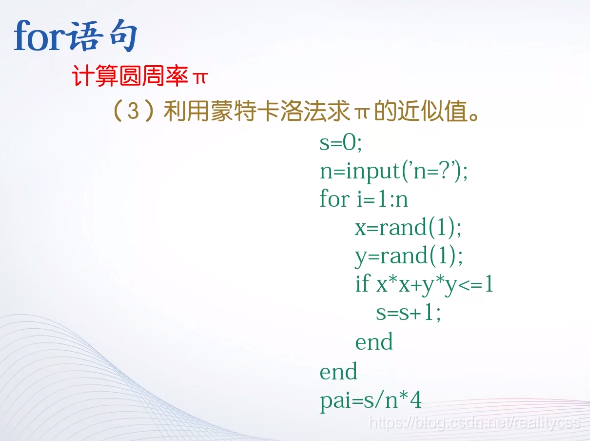 for语句

计算圆周率π

（3）利用蒙特卡洛法求π的近似值。

s=0;
n=input('n=?');
for i=1:n
x=rand(1);
y=rand(1);
if x*x+y*y<=1
s=s+1;
end
end
pai=s/n*4

https://blog.csdn.net/realitycss